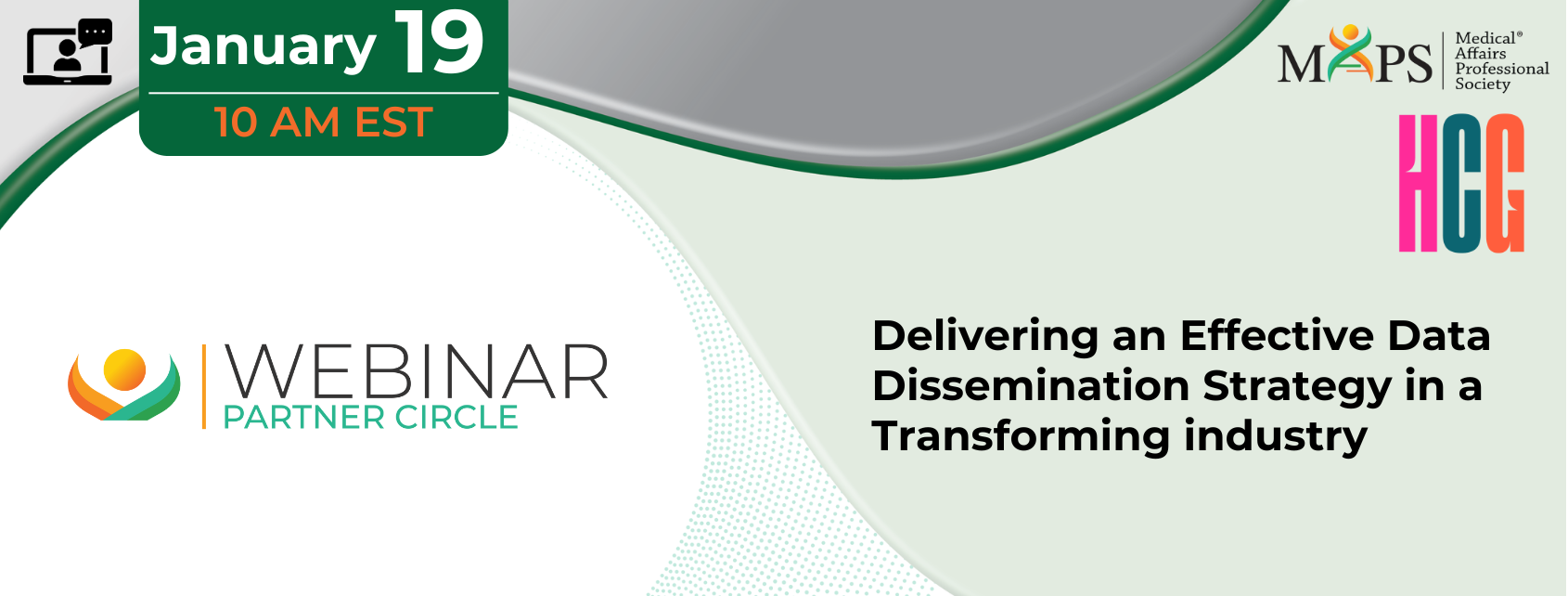 January 19
10 AM EST

MAPS Medical® Affairs Professional Society

HCG

WEBINAR
PARTNER CIRCLE

Delivering an Effective Data Dissemination Strategy in a Transforming industry